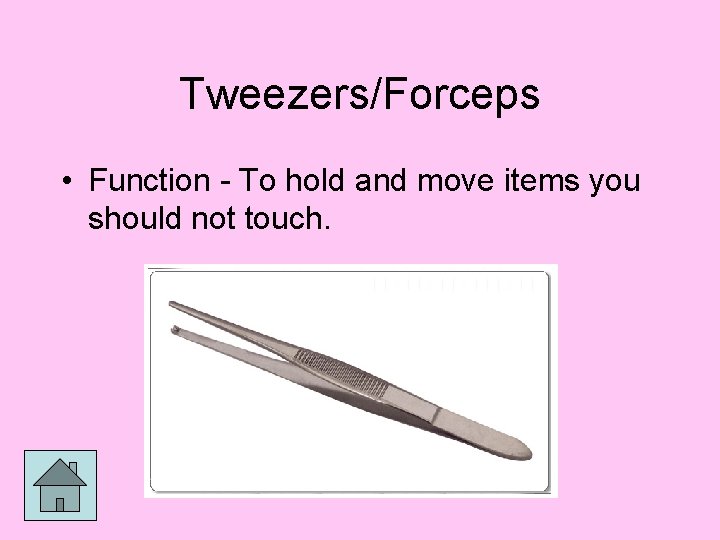 Tweezers/Forceps

• Function - To hold and move items you should not touch.